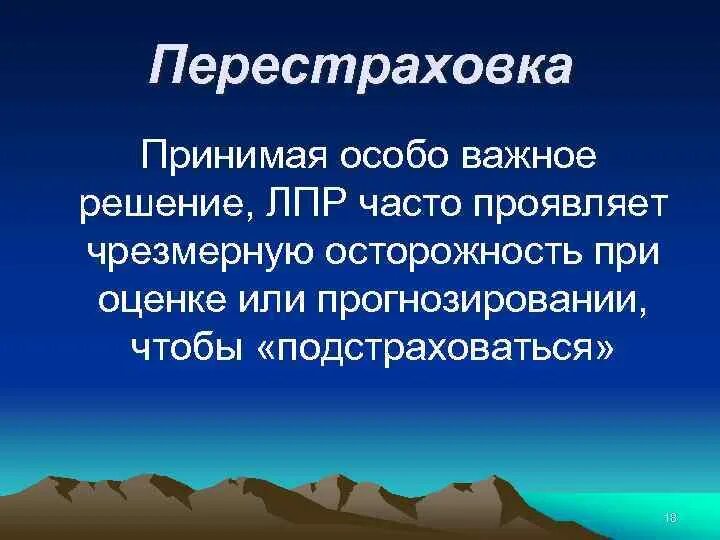 Перестраховка

Принимая особо важное решение, ЛПР часто проявляет чрезмерную осторожность при оценке или прогнозировании, чтобы «подстраховаться»

18